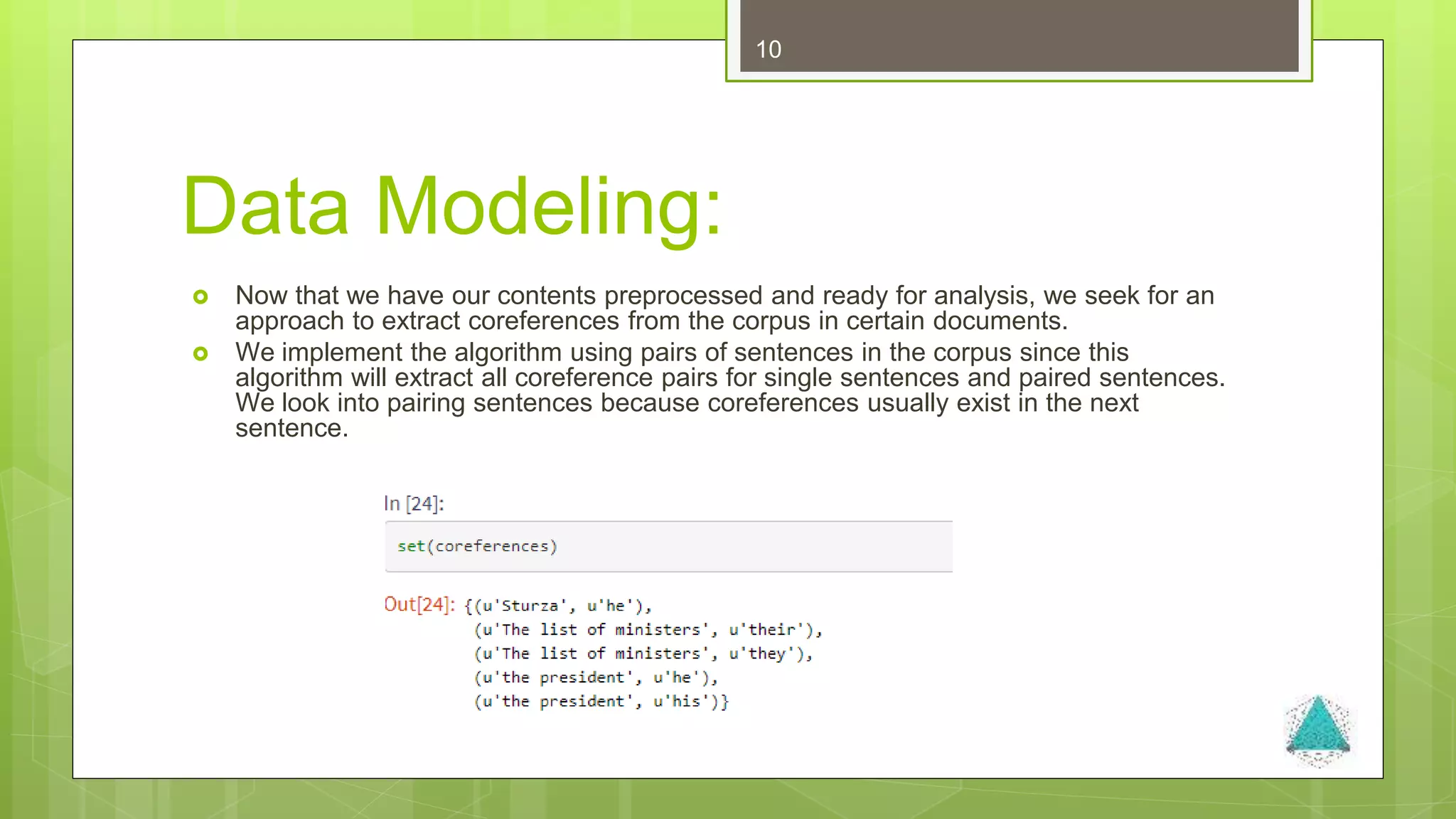 10

Data Modeling:

Now that we have our contents preprocessed and ready for analysis, we seek for an approach to extract coreferences from the corpus in certain documents.

We implement the algorithm using pairs of sentences in the corpus since this algorithm will extract all coreference pairs for single sentences and paired sentences. We look into pairing sentences because coreferences usually exist in the next sentence.

In [24]:

set(coreferences)

Out[24]: {(u'Sturza', u'he'),
(u'The list of ministers', u'their'),
(u'The list of ministers', u'they'),
(u'the president', u'he'),
(u'the president', u'his')}